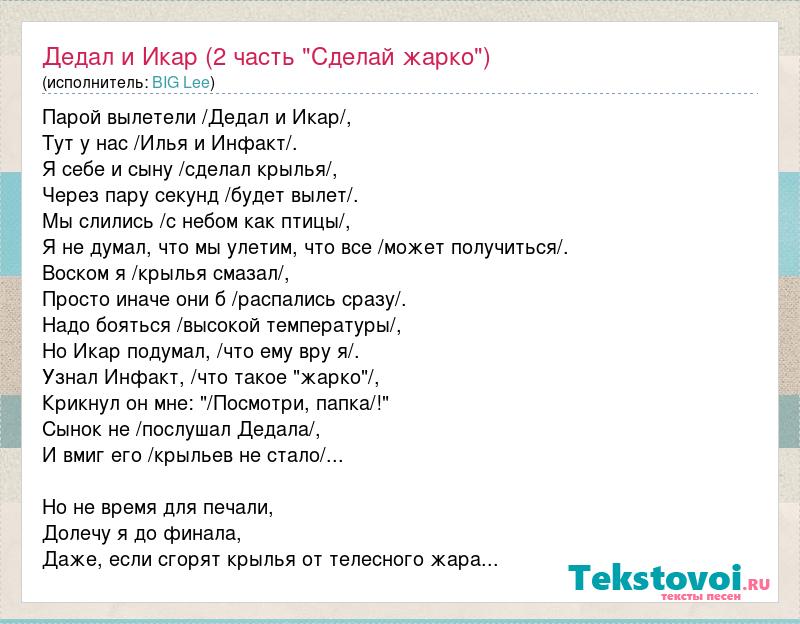 Дедал и Икар (2 часть "Сделай жарко")
(исполнитель: BIG Lee)

Парой вылетели /Дедал и Икар/,
Тут у нас /Илья и Инфакт/.
Я себе и сыну /сделал крылья/,
Через пару секунд /будет вылет/.
Мы слились /с небом как птицы/,
Я не думал, что мы улетим, что все /может получиться/.
Воском я /крылья смазал/,
Просто иначе они б /распались сразу/.
Надо бояться /высокой температуры/,
Но Икар подумал, /что ему вру я/.
Узнал Инфакт, /что такое "жарко"/,
Крикнул он мне: "/Посмотри, папка/!"
Сынок не /послушал Дедала/,
И вмиг его /крыльев не стало/...

Но не время для печали,
Долечу я до финала,
Даже, если сгорят крылья от телесного жара...

Tekstovoi.RU
тексты песен